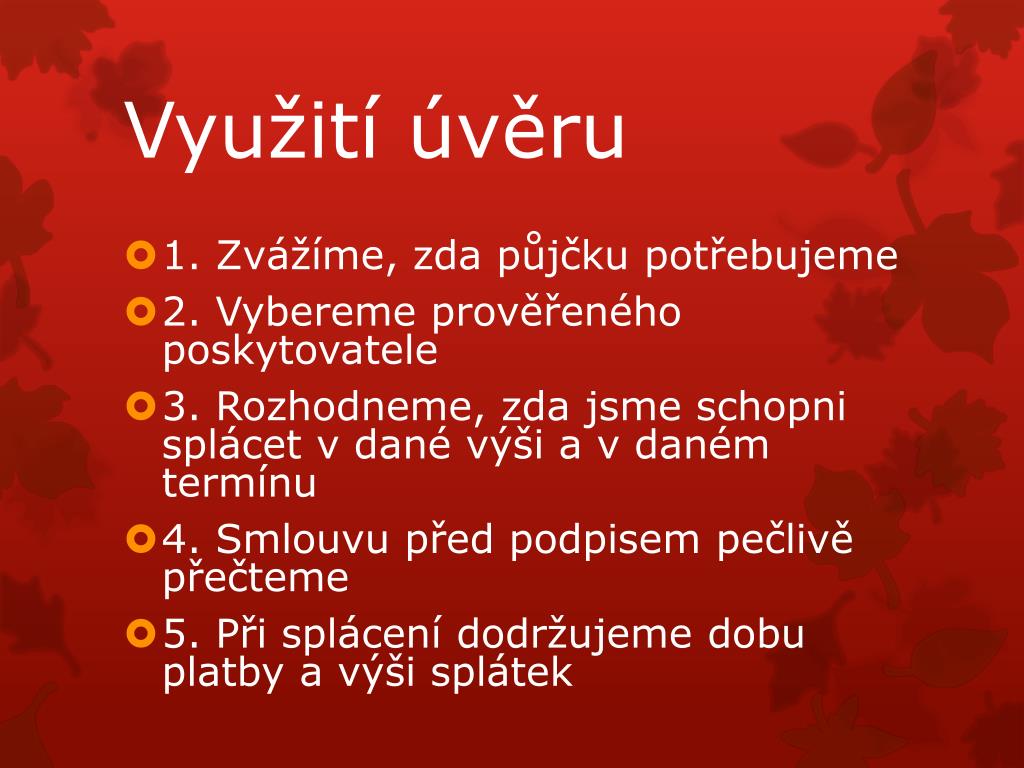 Využití úvěru

1. Zvážíme, zda půjčku potřebujeme
2. Vybereme prověřeného poskytovatele
3. Rozhodneme, zda jsme schopni splácet v dané výši a v daném termínu
4. Smlouvu před podpisem pečlivě přečteme
5. Při splácení dodržujeme dobu platby a výši splátek